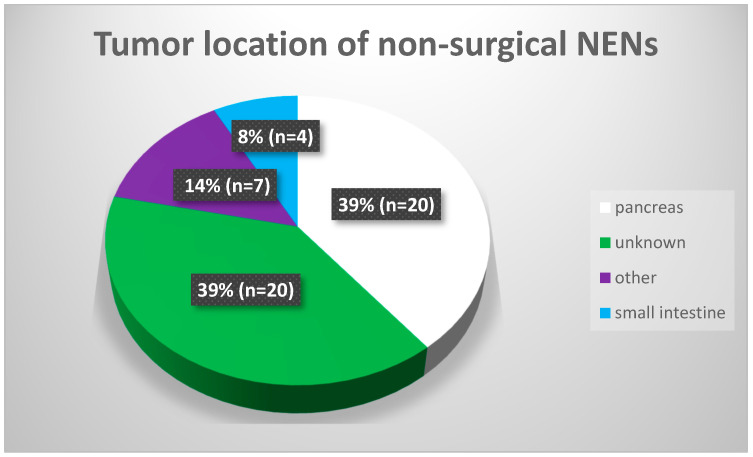 Tumor location of non-surgical NENs

8% (n=4)

14% (n=7)

39% (n=20)

39% (n=20)

pancreas

unknown

other

small intestine